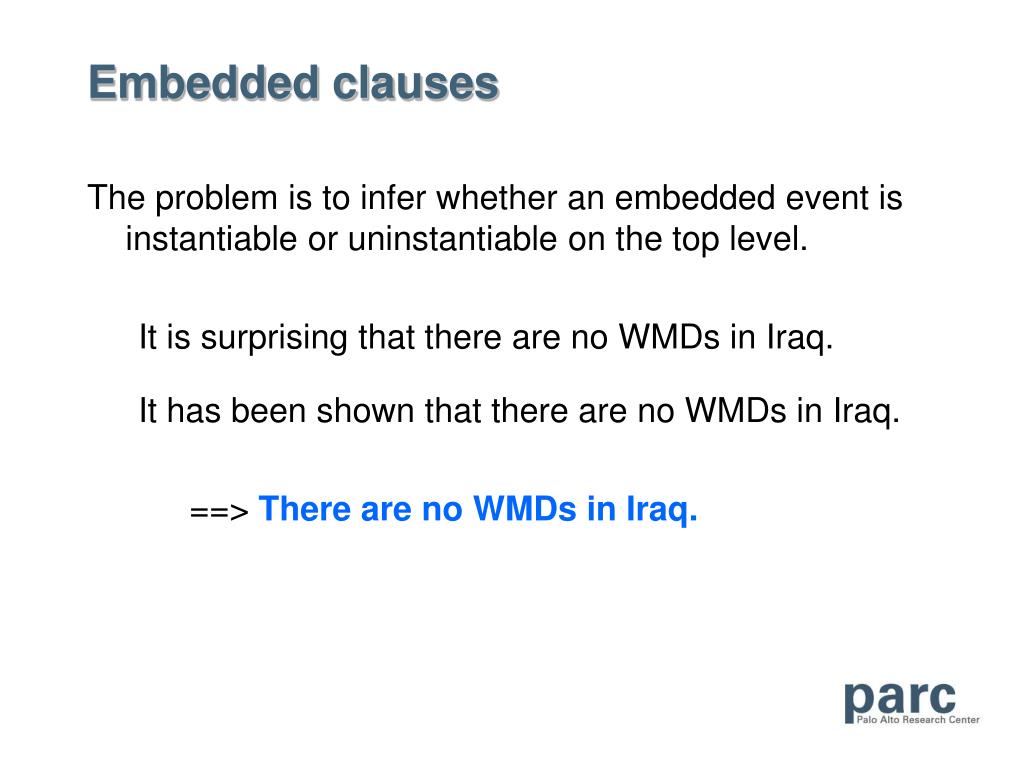 Embedded clauses

The problem is to infer whether an embedded event is instantiable or uninstantiable on the top level.

It is surprising that there are no WMDs in Iraq.

It has been shown that there are no WMDs in Iraq.

==> There are no WMDs in Iraq.

parc
Palo Alto Research Center